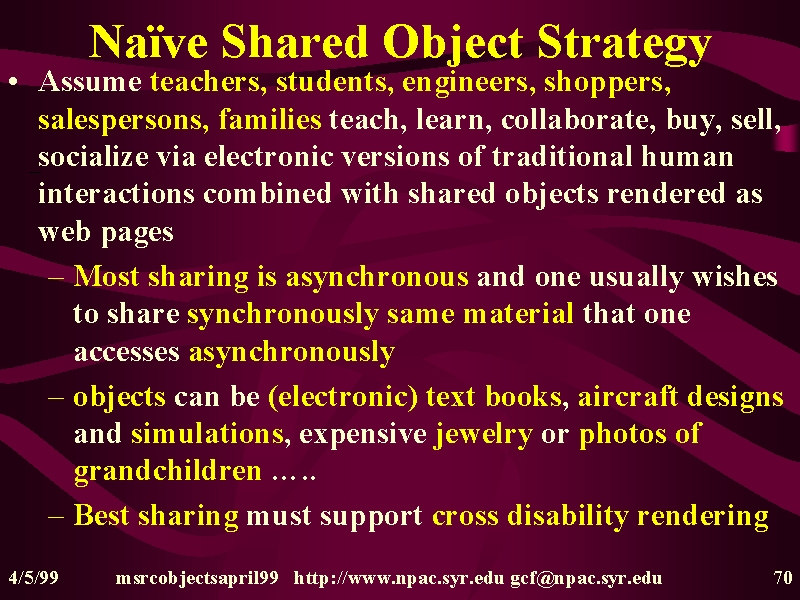 Naïve Shared Object Strategy

• Assume teachers, students, engineers, shoppers, salespersons, families teach, learn, collaborate, buy, sell, socialize via electronic versions of traditional human interactions combined with shared objects rendered as web pages

– Most sharing is asynchronous and one usually wishes to share synchronously same material that one accesses asynchronously

– objects can be (electronic) text books, aircraft designs and simulations, expensive jewelry or photos of grandchildren …..

– Best sharing must support cross disability rendering

4/5/99 msrcobjectsapril99 http://www.npac.syr.edu gcf@npac.syr.edu 70